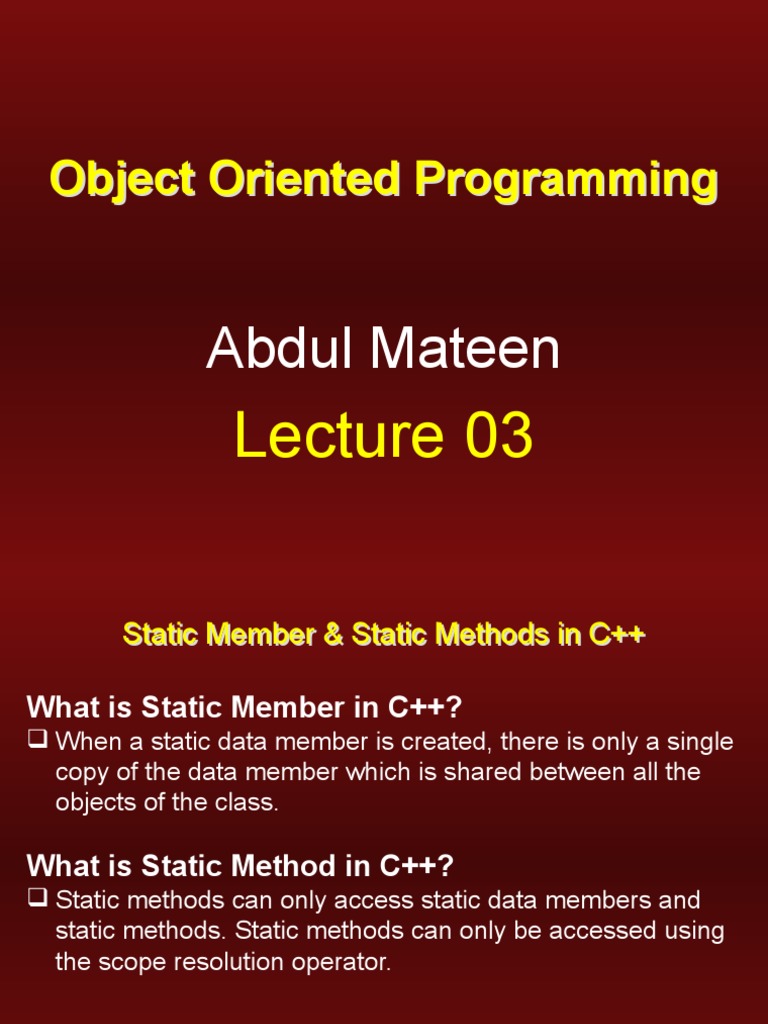 Object Oriented Programming

Abdul Mateen

Lecture 03

Static Member & Static Methods in C++

What is Static Member in C++?

❑ When a static data member is created, there is only a single copy of the data member which is shared between all the objects of the class.

What is Static Method in C++?

❑ Static methods can only access static data members and static methods. Static methods can only be accessed using the scope resolution operator.